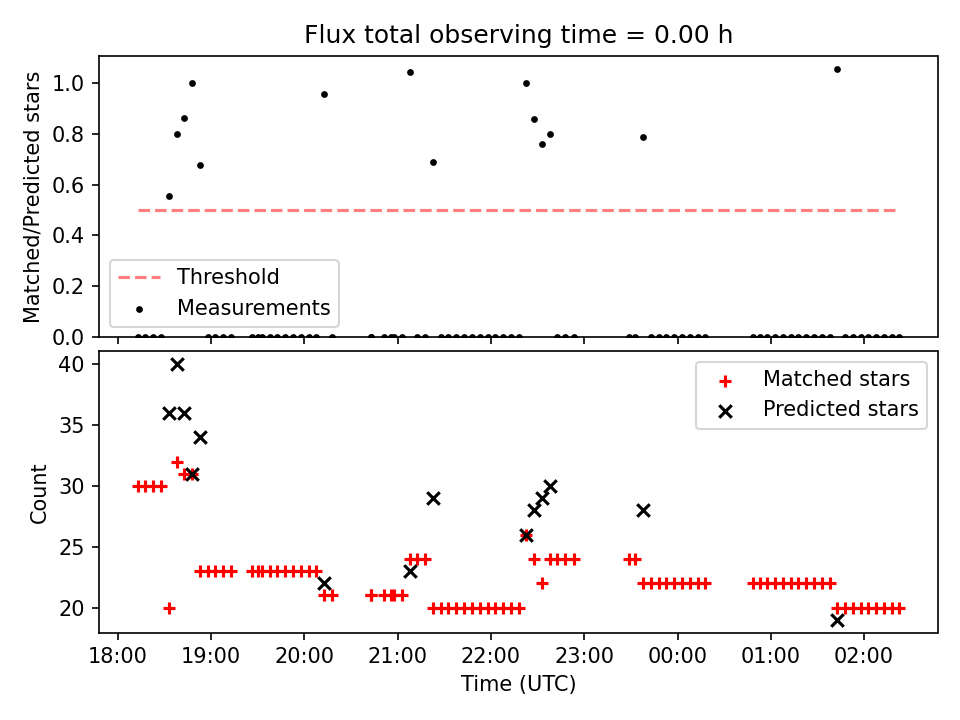 Flux total observing time = 0.00 h

Matched/Predicted stars

1.0
0.8
0.6
0.4
0.2
0.0

Threshold
Measurements

Count

40
35
30
25
20

Matched stars
Predicted stars

18:00 19:00 20:00 21:00 22:00 23:00 00:00 01:00 02:00

Time (UTC)